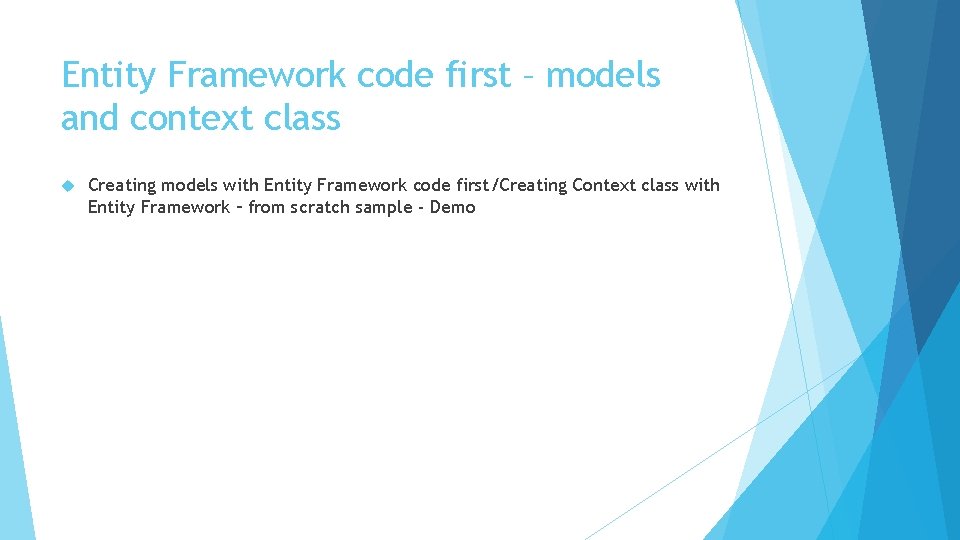 Entity Framework code first – models and context class

Creating models with Entity Framework code first/Creating Context class with Entity Framework – from scratch sample - Demo